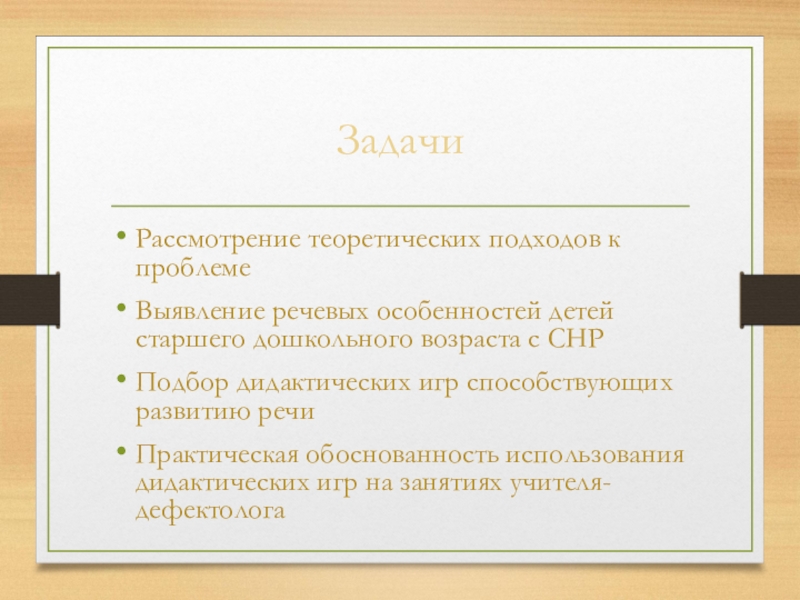 Задачи

• Рассмотрение теоретических подходов к проблеме
• Выявление речевых особенностей детей старшего дошкольного возраста с СНР
• Подбор дидактических игр способствующих развитию речи
• Практическая обоснованность использования дидактических игр на занятиях учителя-дефектолога